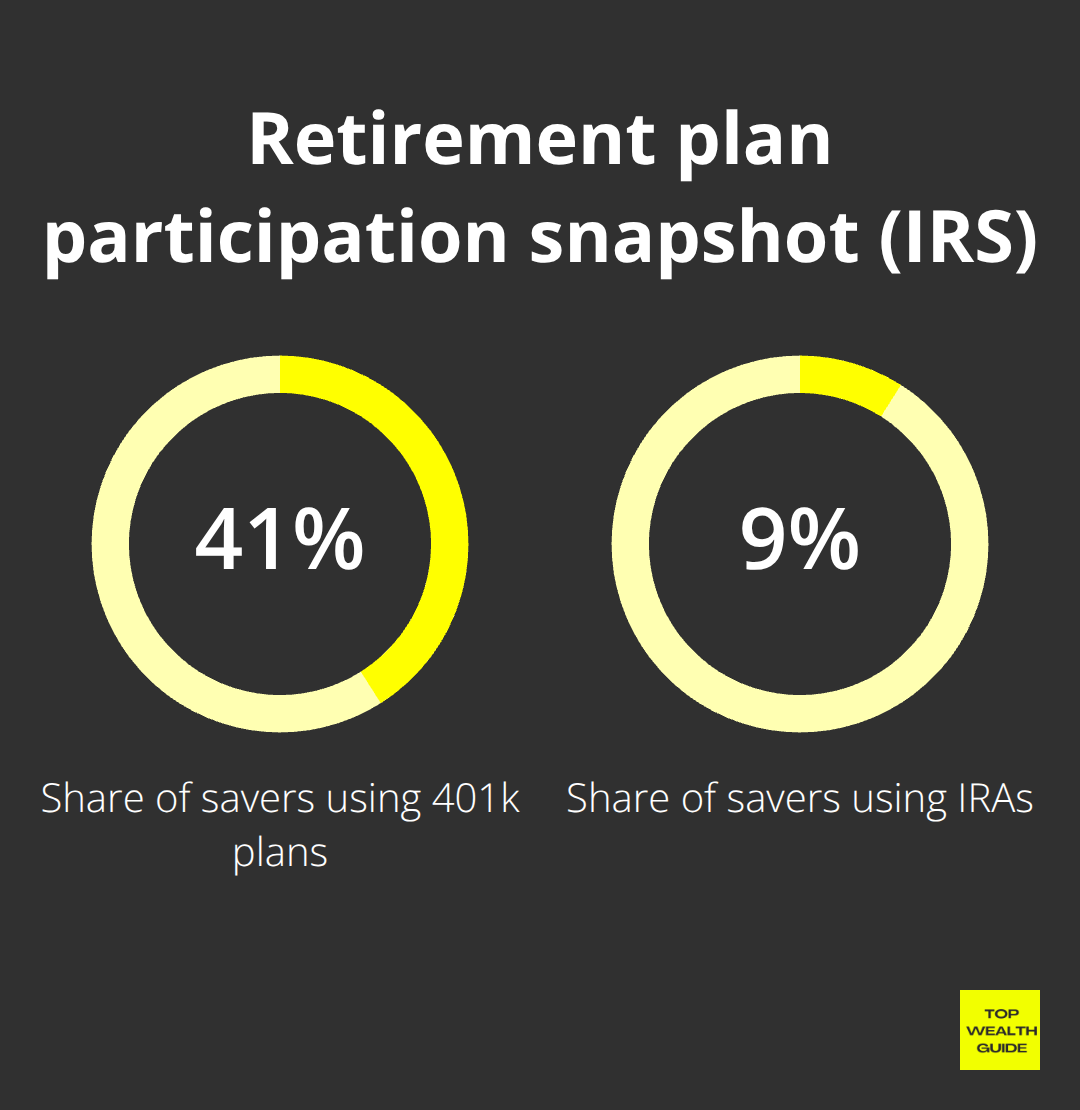 Retirement plan participation snapshot (IRS)

41%

Share of savers using 401k plans

9%

Share of savers using IRAs

TOP WEALTH GUIDE